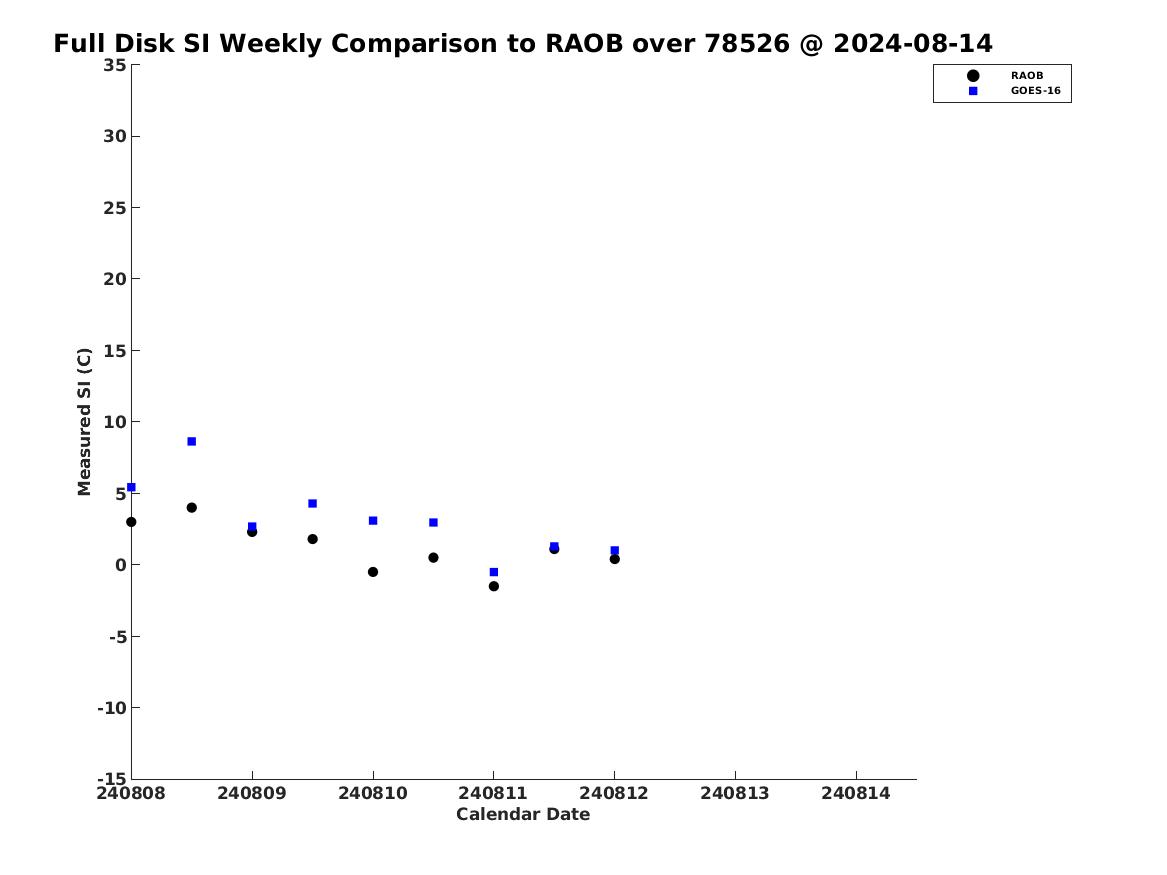 Full Disk SI Weekly Comparison to RAOB over 78526 @ 2024-08-14

RAOB
GOES-16

Measured SI (C)

35
30
25
20
15
10
5
0
-5
-10
-15

240808 240809 240810 240811 240812 240813 240814

Calendar Date